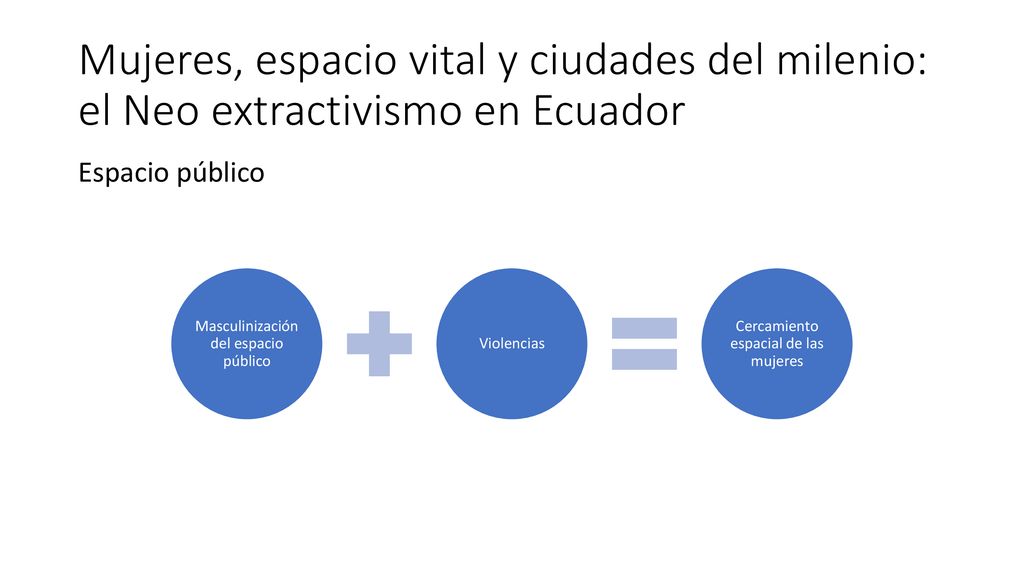 Mujeres, espacio vital y ciudades del milenio: el Neo extractivismo en Ecuador

Espacio público

Masculinización del espacio público

Violencias

Cercamiento espacial de las mujeres